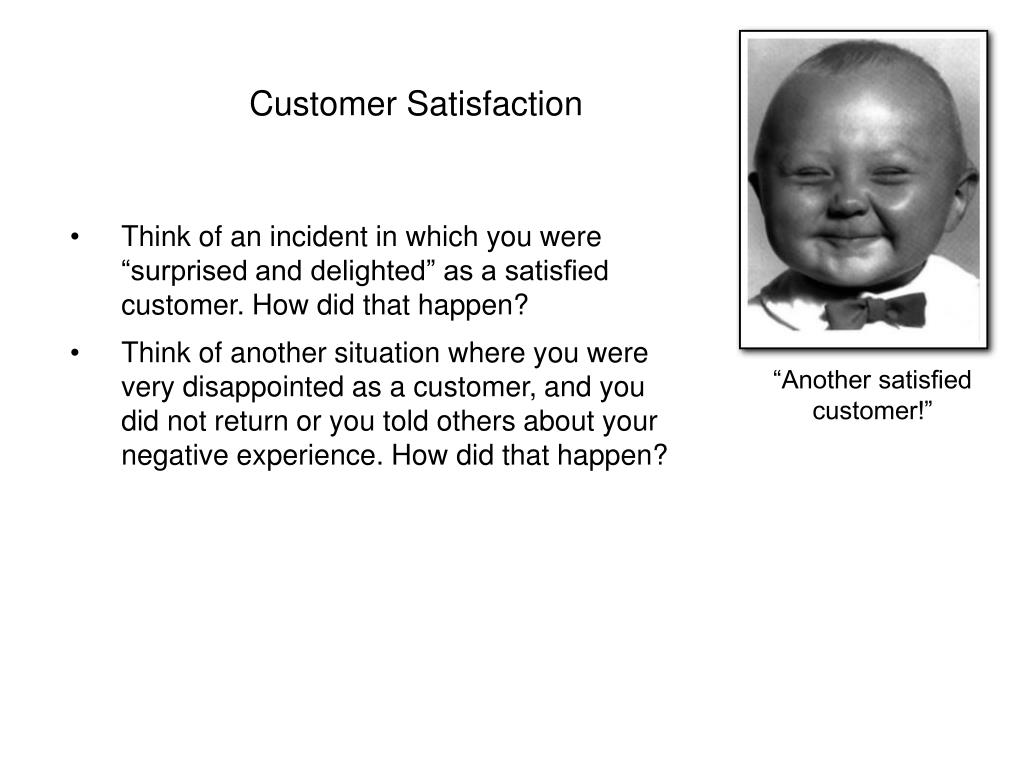 Customer Satisfaction

• Think of an incident in which you were “surprised and delighted” as a satisfied customer. How did that happen?

• Think of another situation where you were very disappointed as a customer, and you did not return or you told others about your negative experience. How did that happen?

“Another satisfied customer!”